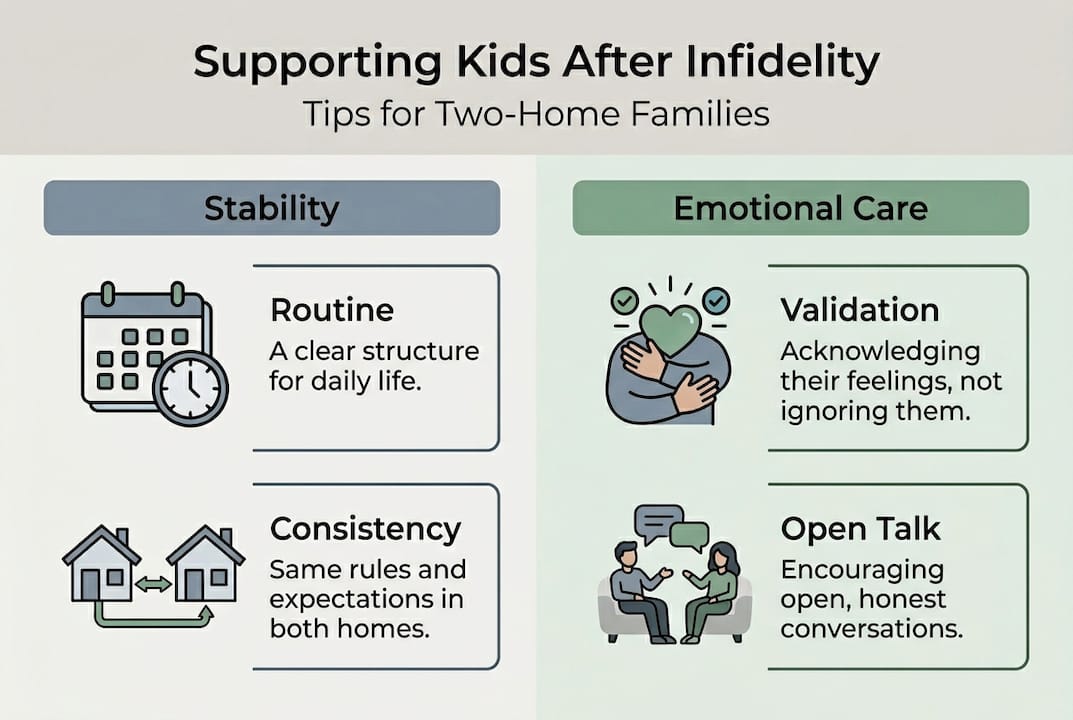 Supporting Kids After Infidelity
Tips for Two-Home Families

Stability

Routine
A clear structure for daily life.

Consistency
Same rules and expectations in both homes.

Emotional Care

Validation
Acknowledging their feelings, not ignoring them.

Open Talk
Encouraging open, honest conversations.